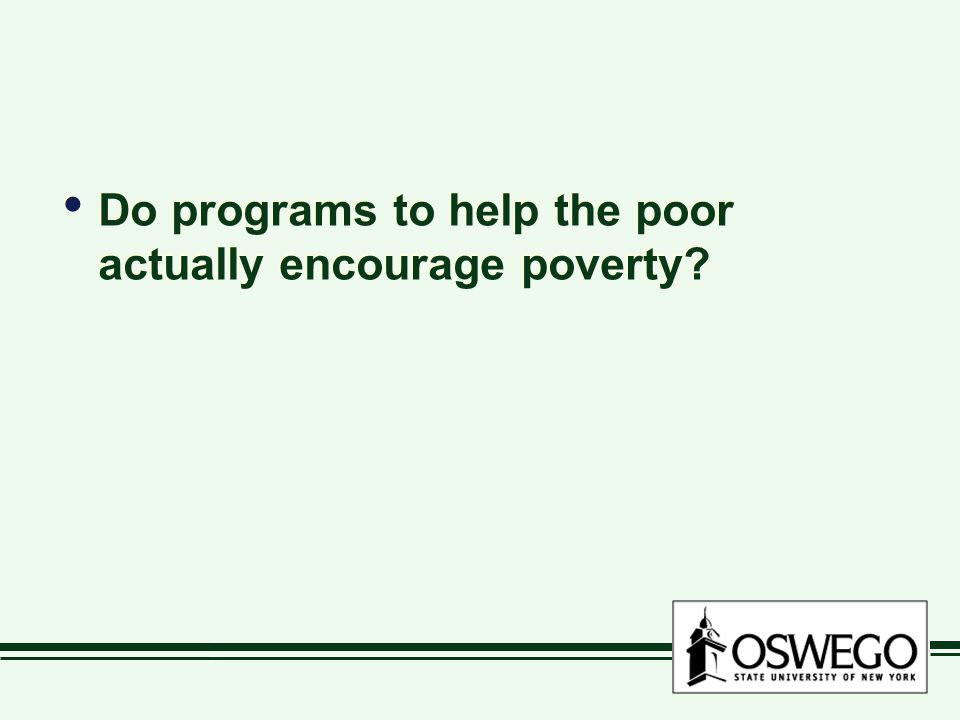 • Do programs to help the poor actually encourage poverty?

OSWEGO
STATE UNIVERSITY OF NEW YORK